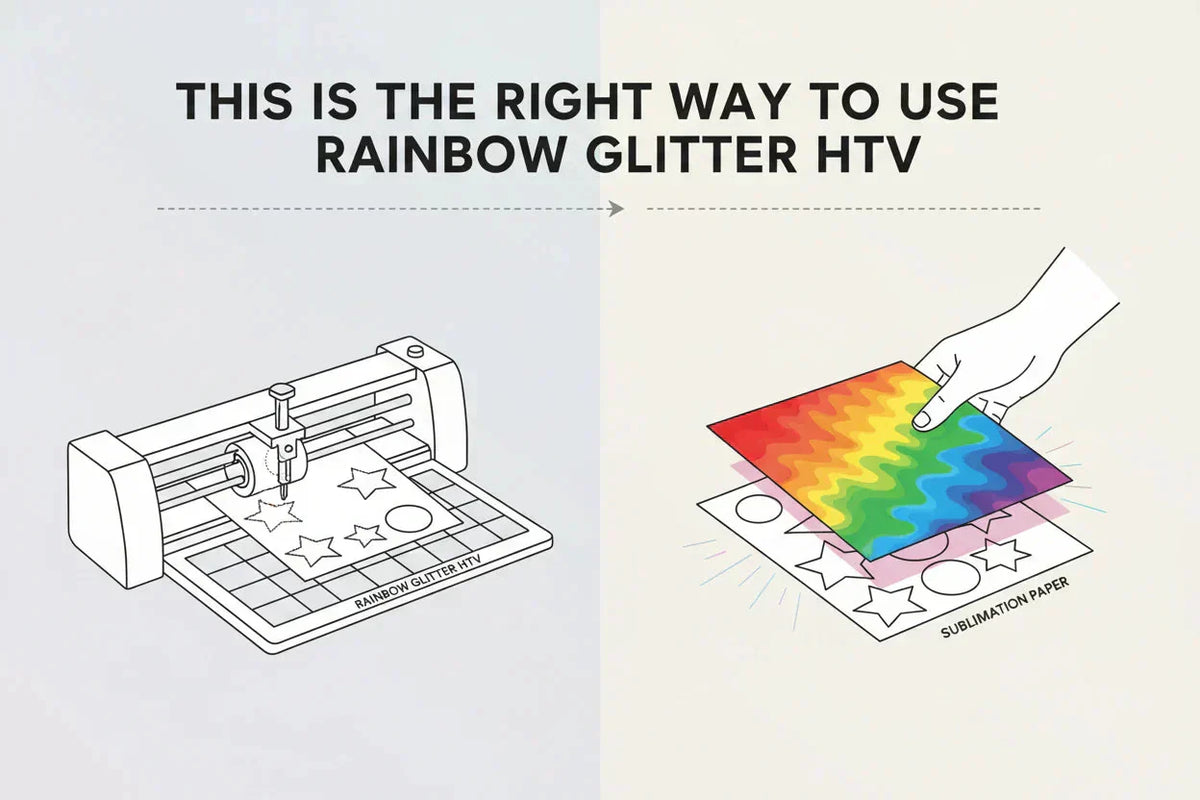 THIS IS THE RIGHT WAY TO USE RAINBOW GLITTER HTV

RAINBOW GLITTER HTV

SUBLIMATION PAPER